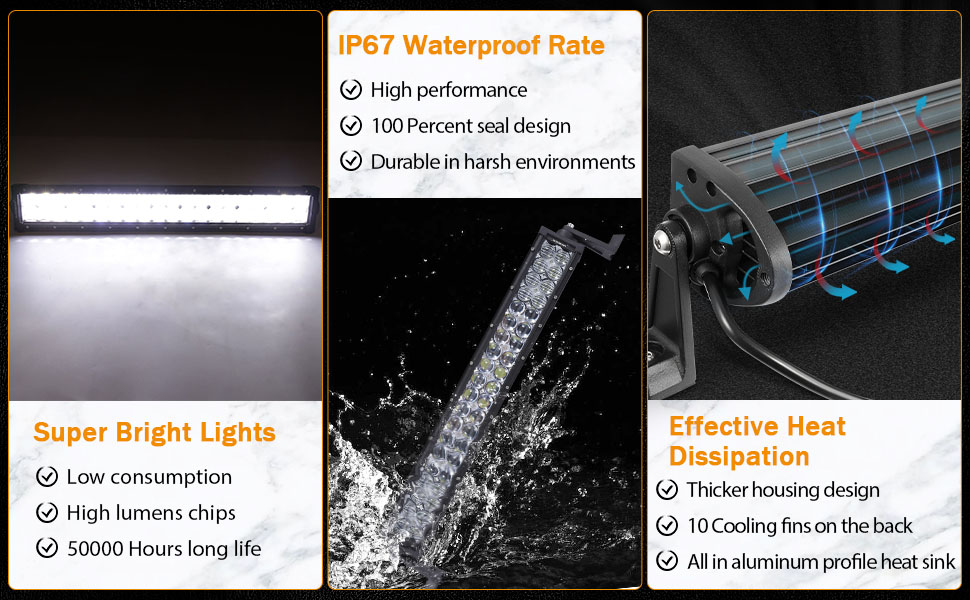 Super Bright Lights

Low consumption

High lumens chips

50000 Hours long life

IP67 Waterproof Rate

High performance

100 Percent seal design

Durable in harsh environments

Effective Heat Dissipation

Thicker housing design

10 Cooling fins on the back

All in aluminum profile heat sink